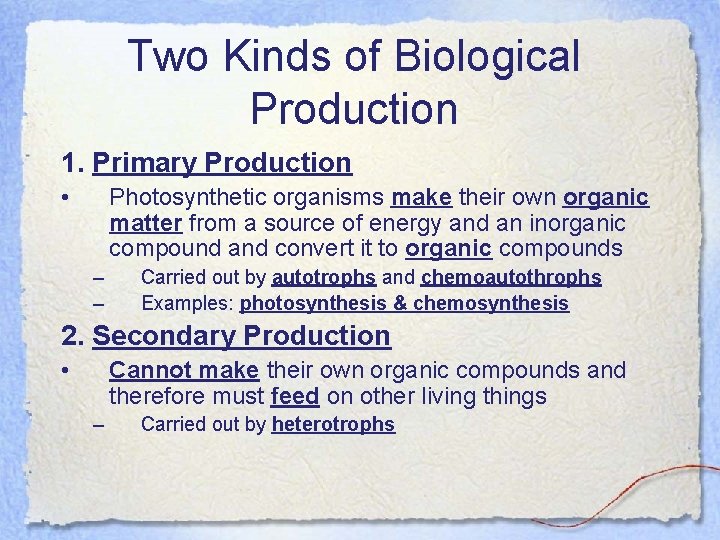 Two Kinds of Biological Production

1. Primary Production

• Photosynthetic organisms make their own organic matter from a source of energy and an inorganic compound and convert it to organic compounds

– Carried out by autotrophs and chemoautothrophs

– Examples: photosynthesis & chemosynthesis

2. Secondary Production

• Cannot make their own organic compounds and therefore must feed on other living things

– Carried out by heterotrophs